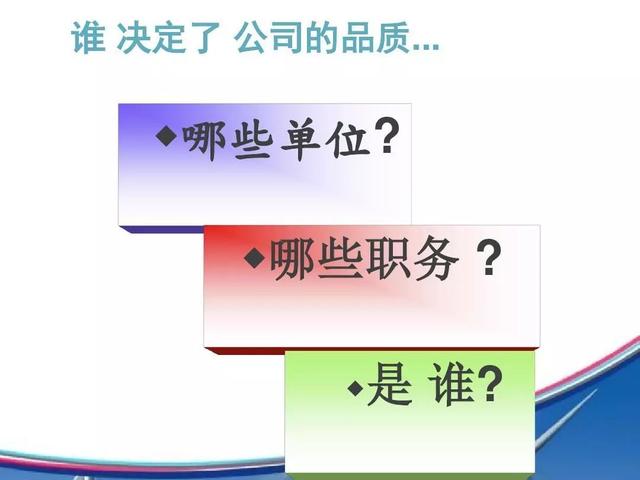 谁 决定了 公司的品质...

◆哪些单位?

◆哪些职务 ?

◆是 谁?